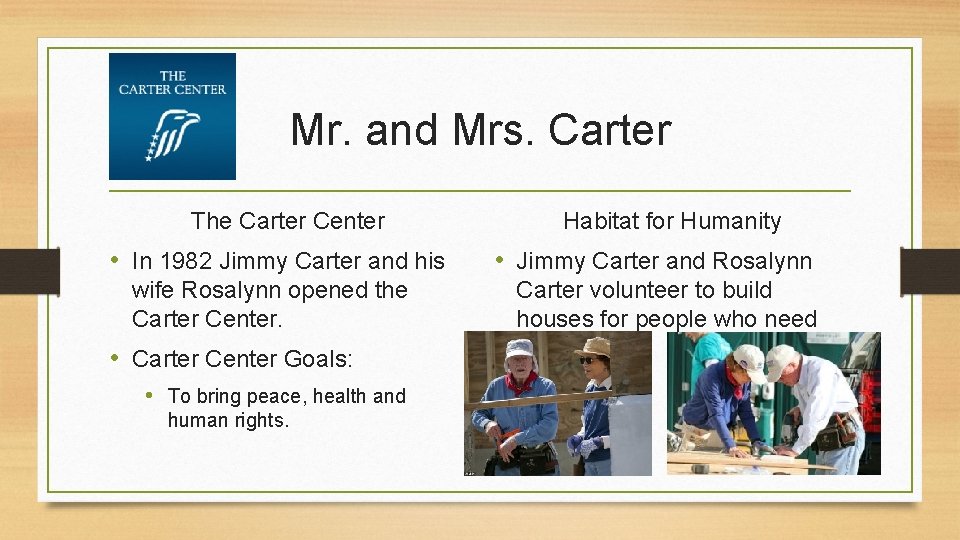 THE CARTER CENTER

Mr. and Mrs. Carter

The Carter Center

• In 1982 Jimmy Carter and his wife Rosalynn opened the Carter Center.

• Carter Center Goals:

• To bring peace, health and human rights.

Habitat for Humanity

• Jimmy Carter and Rosalynn Carter volunteer to build houses for people who need